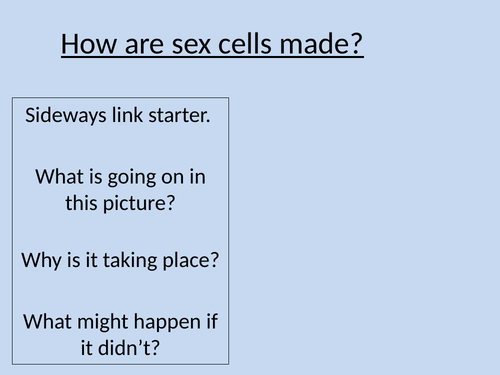 How are sex cells made?

Sideways link starter.

What is going on in this picture?

Why is it taking place?

What might happen if it didn’t?